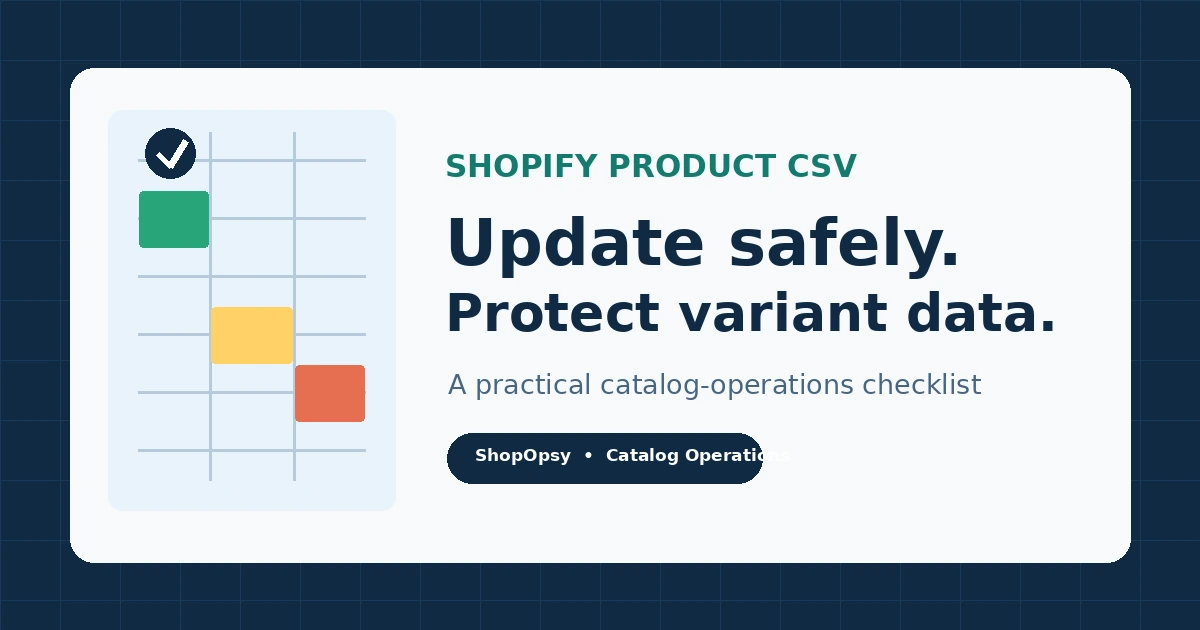 SHOPIFY PRODUCT CSV

Update safely.
Protect variant data.

A practical catalog-operations checklist

ShopOpsy • Catalog Operations